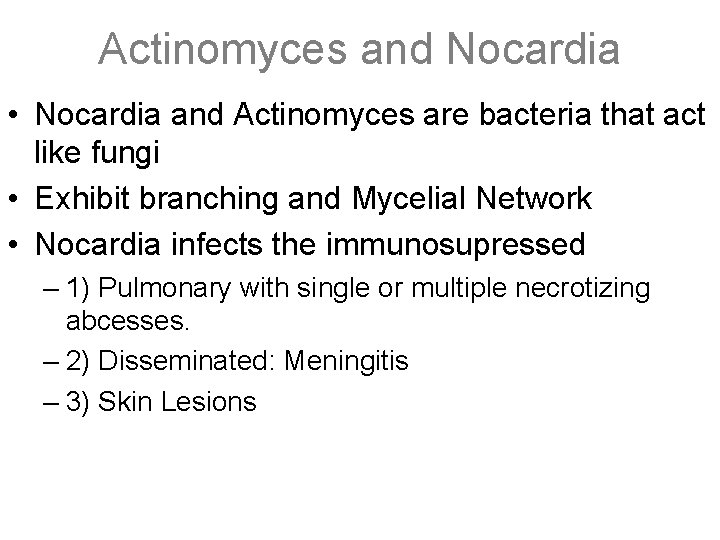 Actinomyces and Nocardia

• Nocardia and Actinomyces are bacteria that act like fungi
• Exhibit branching and Mycelial Network
• Nocardia infects the immunosupressed
– 1) Pulmonary with single or multiple necrotizing abcesses.
– 2) Disseminated: Meningitis
– 3) Skin Lesions